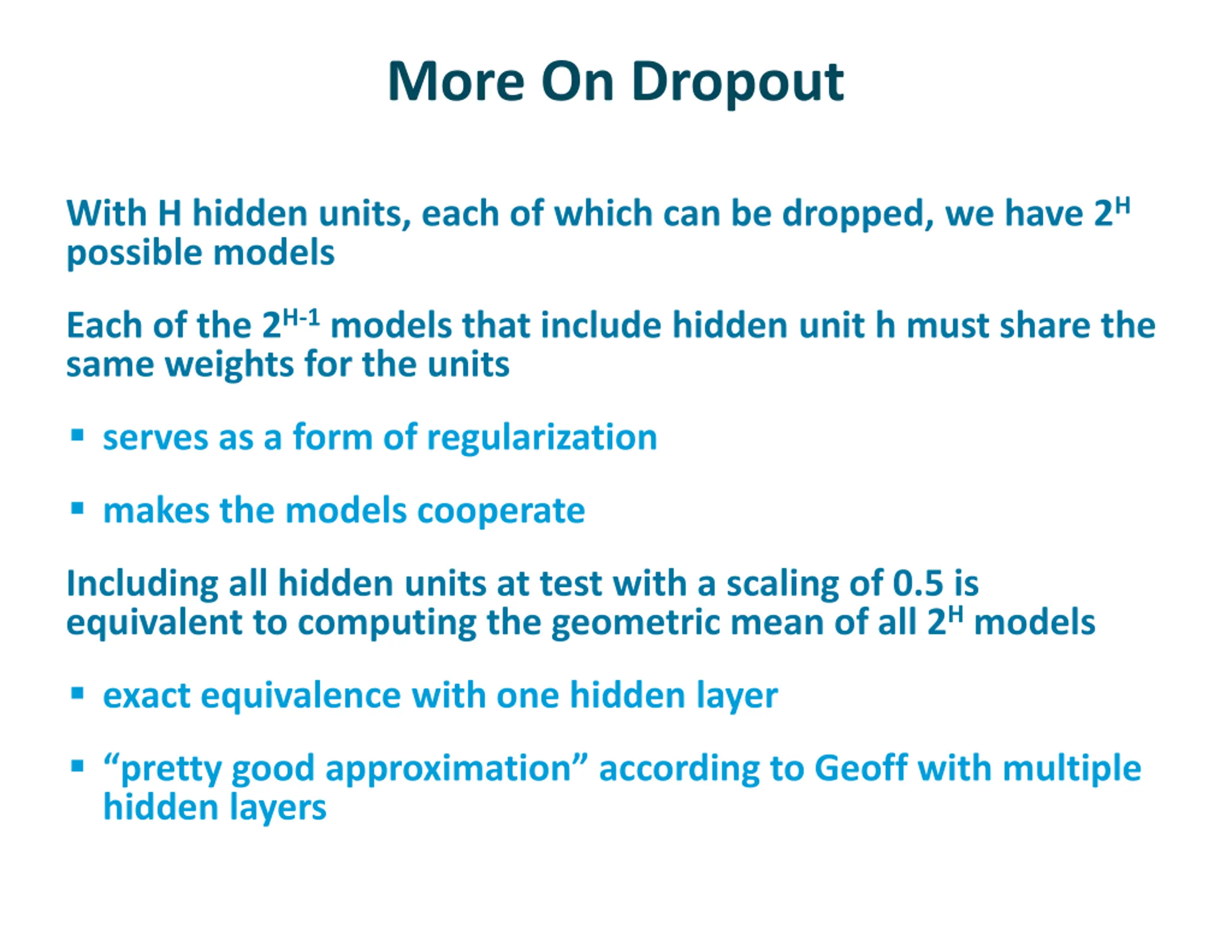 More On Dropout

With H hidden units, each of which can be dropped, we have $2^H$ possible models

Each of the $2^{H-1}$ models that include hidden unit h must share the same weights for the units

▪ serves as a form of regularization

▪ makes the models cooperate

Including all hidden units at test with a scaling of 0.5 is equivalent to computing the geometric mean of all $2^H$ models

▪ exact equivalence with one hidden layer

▪ “pretty good approximation” according to Geoff with multiple hidden layers